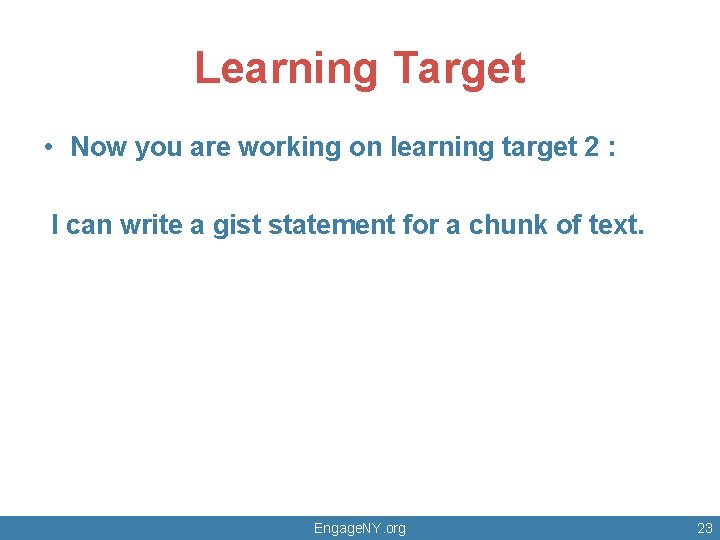 Learning Target

• Now you are working on learning target 2 :

I can write a gist statement for a chunk of text.

EngageNY.org

23